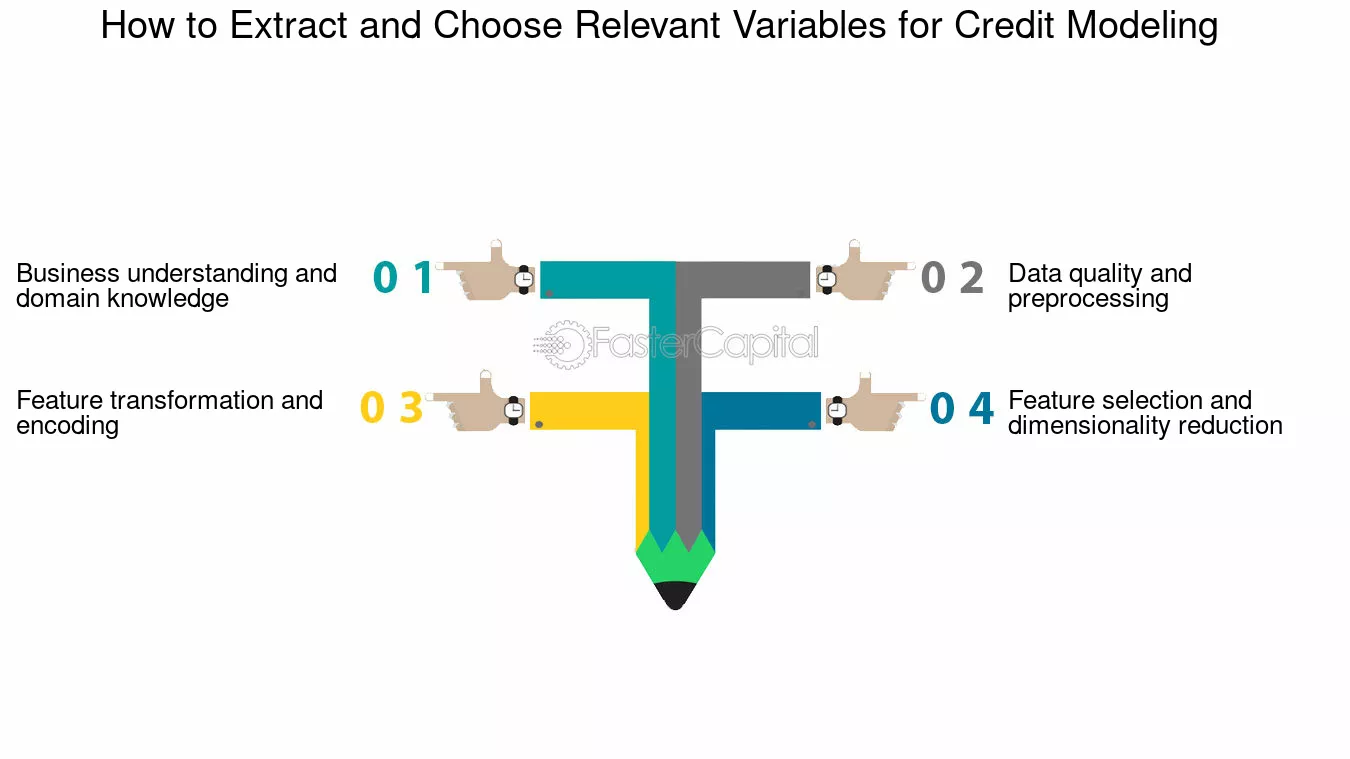 How to Extract and Choose Relevant Variables for Credit Modeling

Business understanding and domain knowledge

0 1

0 2

Data quality and preprocessing

FasterCapital

Feature transformation and encoding

0 3

0 4

Feature selection and dimensionality reduction